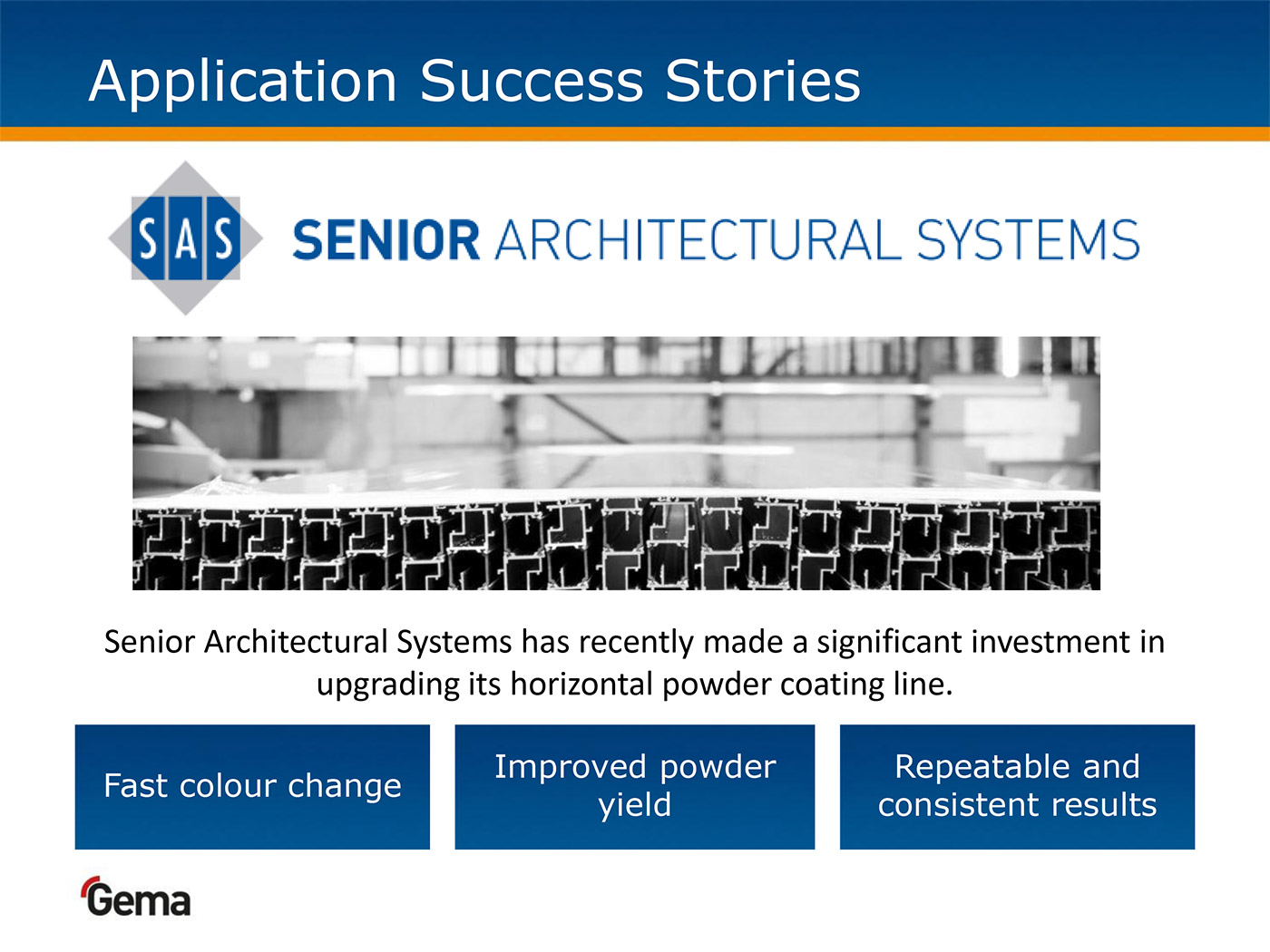 Application Success Stories

SAS SENIOR ARCHITECTURAL SYSTEMS

Senior Architectural Systems has recently made a significant investment in upgrading its horizontal powder coating line.

Fast colour change

Improved powder yield

Repeatable and consistent results

Gema